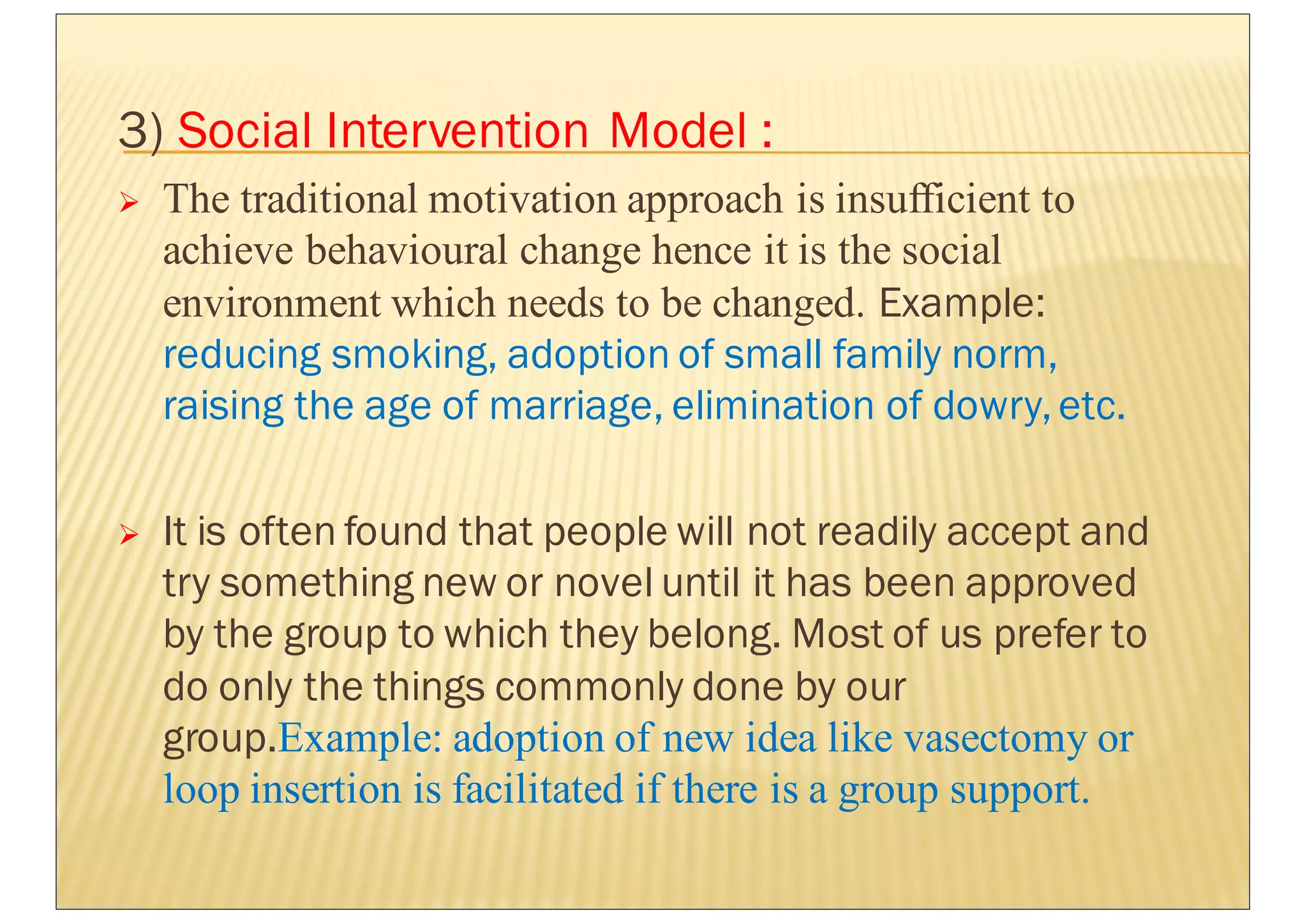 3) Social Intervention Model :

➢ The traditional motivation approach is insufficient to achieve behavioural change hence it is the social environment which needs to be changed. Example: reducing smoking, adoption of small family norm, raising the age of marriage, elimination of dowry, etc.

➢ It is often found that people will not readily accept and try something new or novel until it has been approved by the group to which they belong. Most of us prefer to do only the things commonly done by our group.Example: adoption of new idea like vasectomy or loop insertion is facilitated if there is a group support.